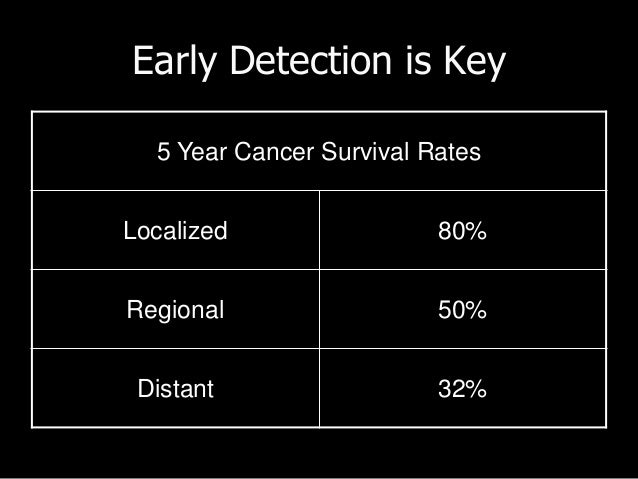 Early Detection is Key

| 5 Year Cancer Survival Rates | |
|---|---|
| Localized | 80% |
| Regional | 50% |
| Distant | 32% |